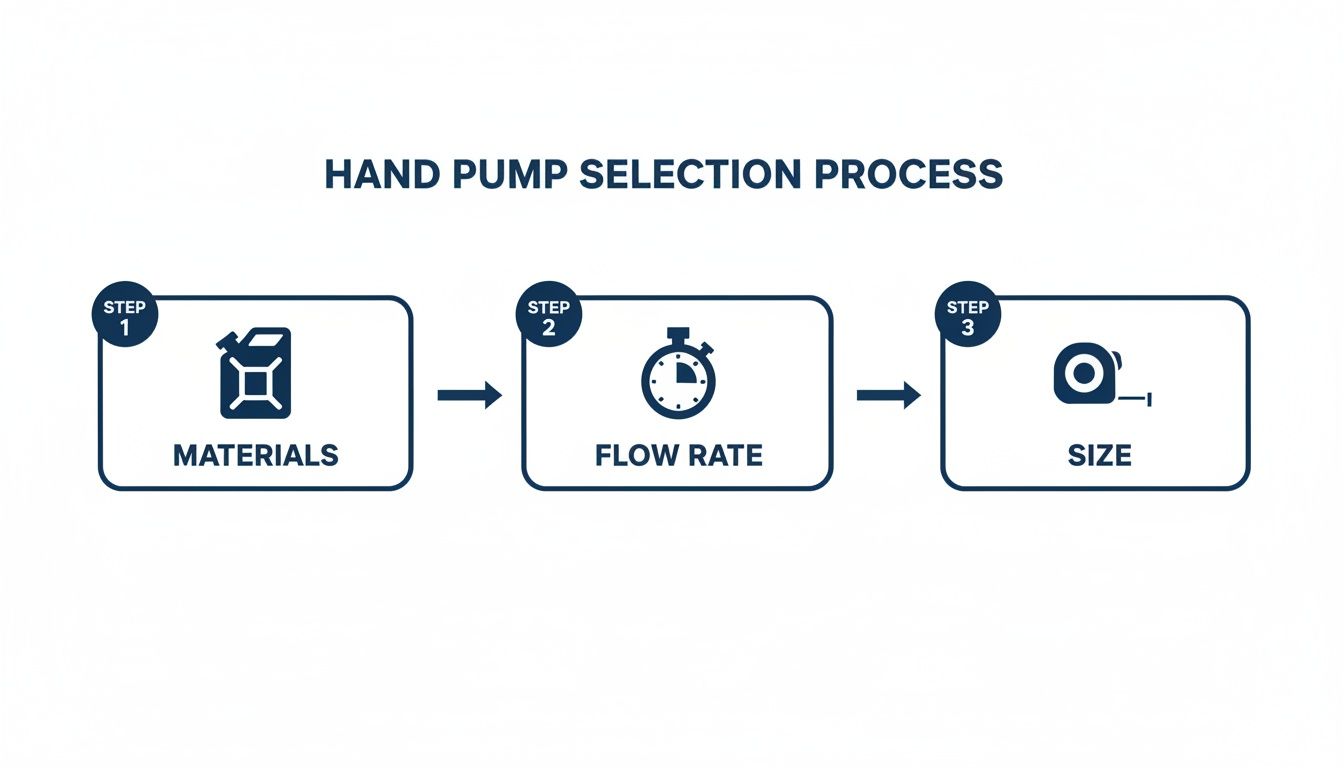 HAND PUMP SELECTION PROCESS

STEP 1
MATERIALS

STEP 2
FLOW RATE

STEP 3
SIZE